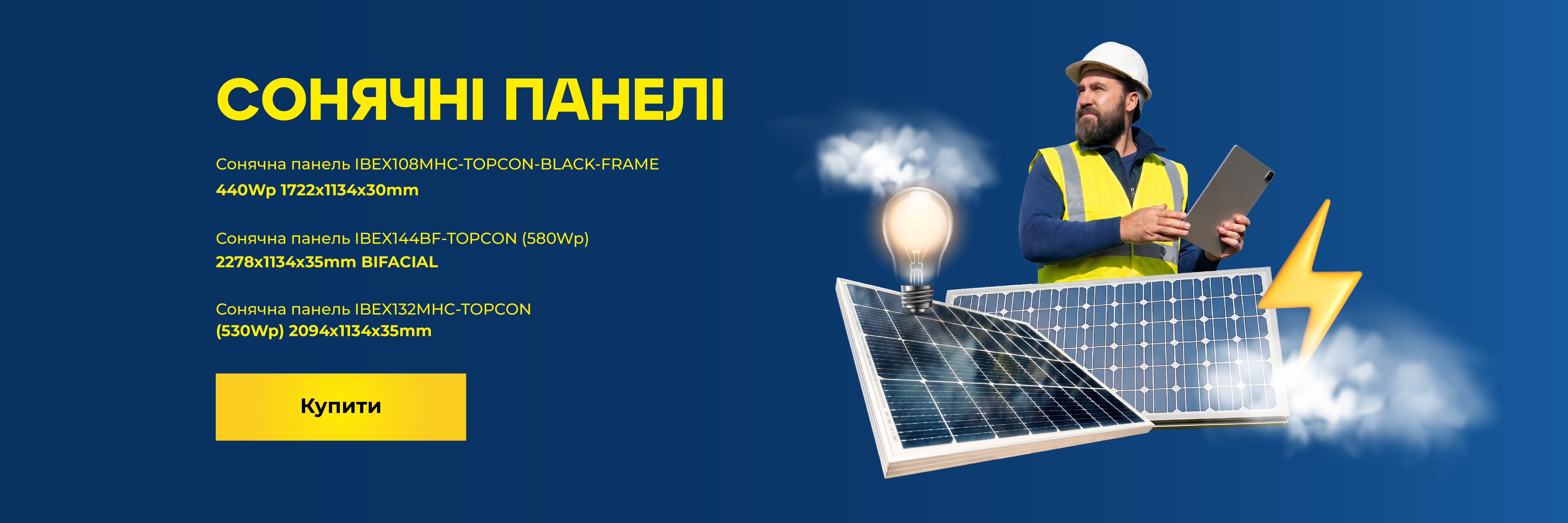 СОНЯЧНІ ПАНЕЛІ

Сонячна панель IBEX108MHC-TOPCON-BLACK-FRAME
440Wp 1722x1134x30mm

Сонячна панель IBEX144BF-TOPCON (580Wp)
2278x1134x35mm BIFACIAL

Сонячна панель IBEX132MHC-TOPCON
(530Wp) 2094x1134x35mm

Купити